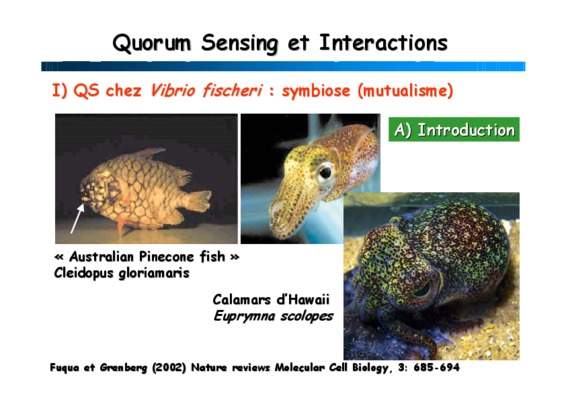 Quorum Sensing et Interactions

I) QS chez Vibrio fischeri : symbiose (mutualisme)

A) Introduction

« Australian Pinecone fish »
Cleidopus gloriamaris

Calamars d'Hawaii
Euprymna scolopes

Fuqua et Grenberg (2002) Nature reviews Molecular Cell Biology, 3: 685-694